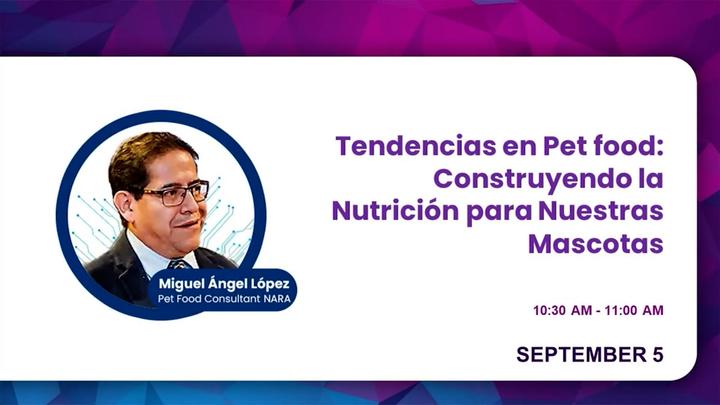 Miguel Ángel López
Pet Food Consultant NARA

Tendencias en Pet food: Construyendo la Nutrición para Nuestras Mascotas

10:30 AM - 11:00 AM

SEPTEMBER 5